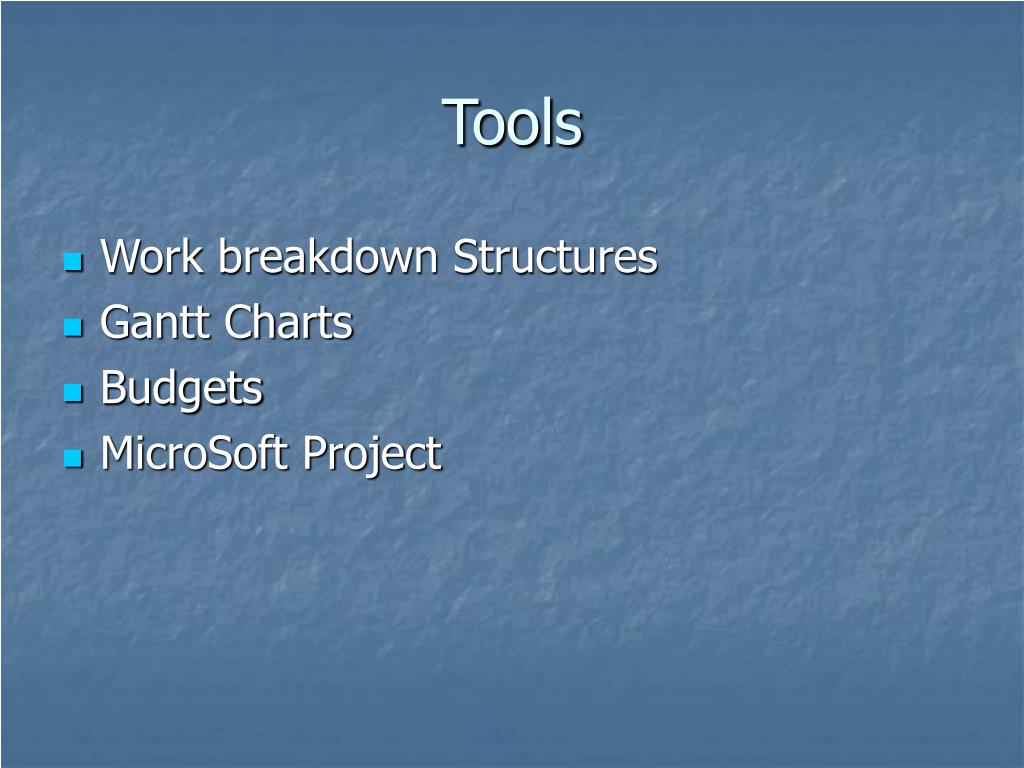 Tools

- Work breakdown Structures
- Gantt Charts
- Budgets
- MicroSoft Project